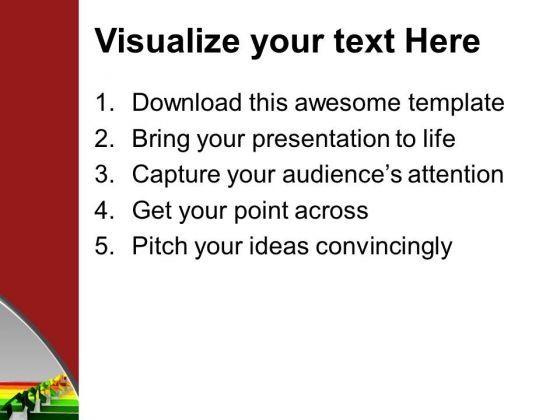 Visualize your text Here

1. Download this awesome template
2. Bring your presentation to life
3. Capture your audience's attention
4. Get your point across
5. Pitch your ideas convincingly